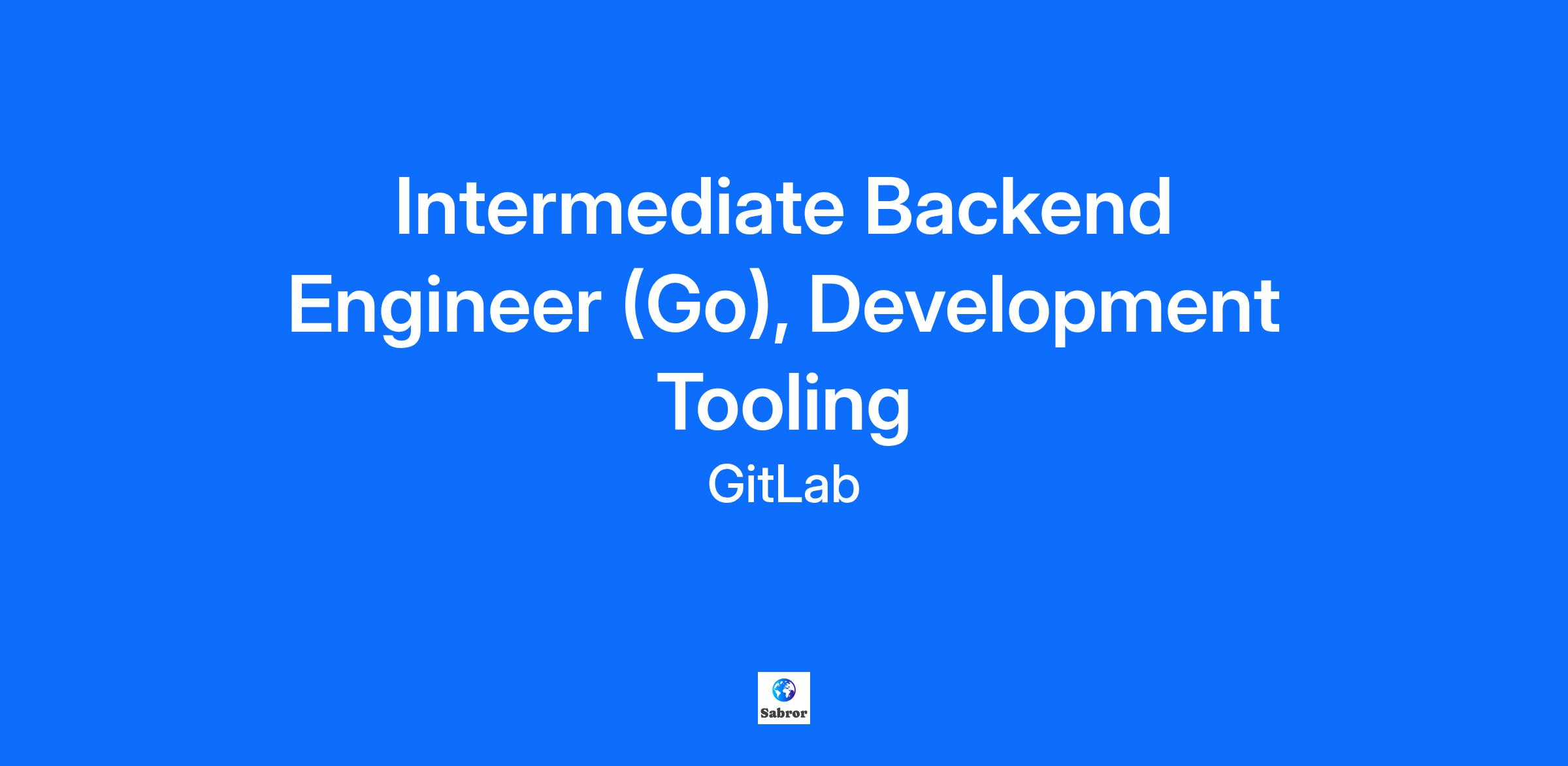 Intermediate Backend Engineer (Go), Development Tooling

GitLab

Sabror